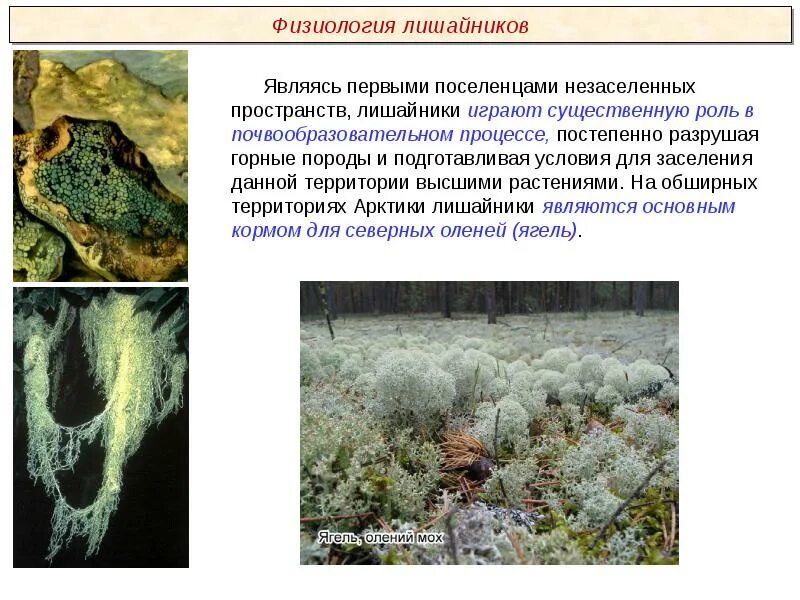 Физиология лишайников

Являясь первыми поселенцами незаселенных пространств, лишайники играют существенную роль в почвообразовательном процессе, постепенно разрушая горные породы и подготавливая условия для заселения данной территории высшими растениями. На обширных территориях Арктики лишайники являются основным кормом для северных оленей (ягель).

Ягель, олений мох